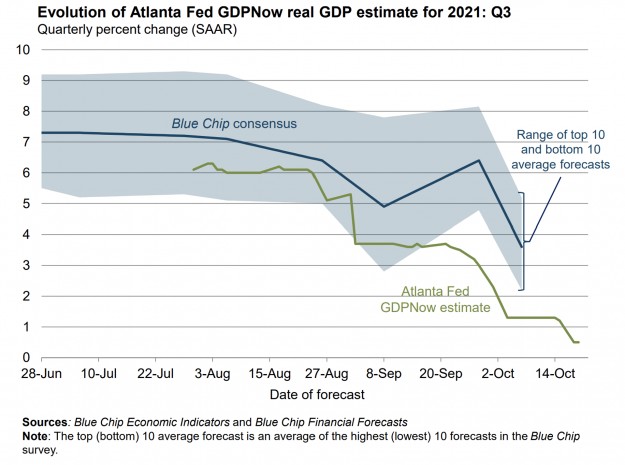 Evolution of Atlanta Fed GDPNow real GDP estimate for 2021: Q3
Quarterly percent change (SAAR)

10
9
8
7
6
5
4
3
2
1
0

Blue Chip consensus

Range of top 10 and bottom 10 average forecasts

Atlanta Fed GDPNow estimate

28-Jun 10-Jul 22-Jul 3-Aug 15-Aug 27-Aug 8-Sep 20-Sep 2-Oct 14-Oct

Date of forecast

Sources: Blue Chip Economic Indicators and Blue Chip Financial Forecasts
Note: The top (bottom) 10 average forecast is an average of the highest (lowest) 10 forecasts in the Blue Chip survey.